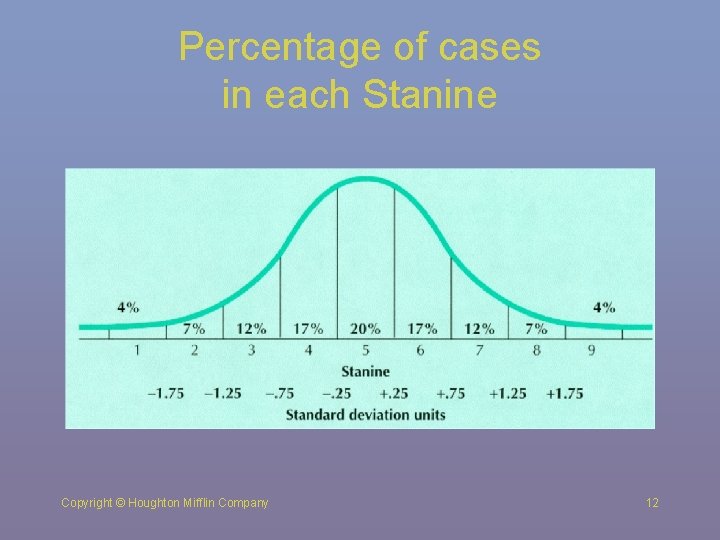 Percentage of cases in each Stanine

4%
7%
12%
17%
20%
17%
12%
7%
4%

1 2 3 4 5 6 7 8 9

Stanine

−1.75 −1.25 −.75 −.25 +.25 +.75 +1.25 +1.75

Standard deviation units

Copyright © Houghton Mifflin Company

12